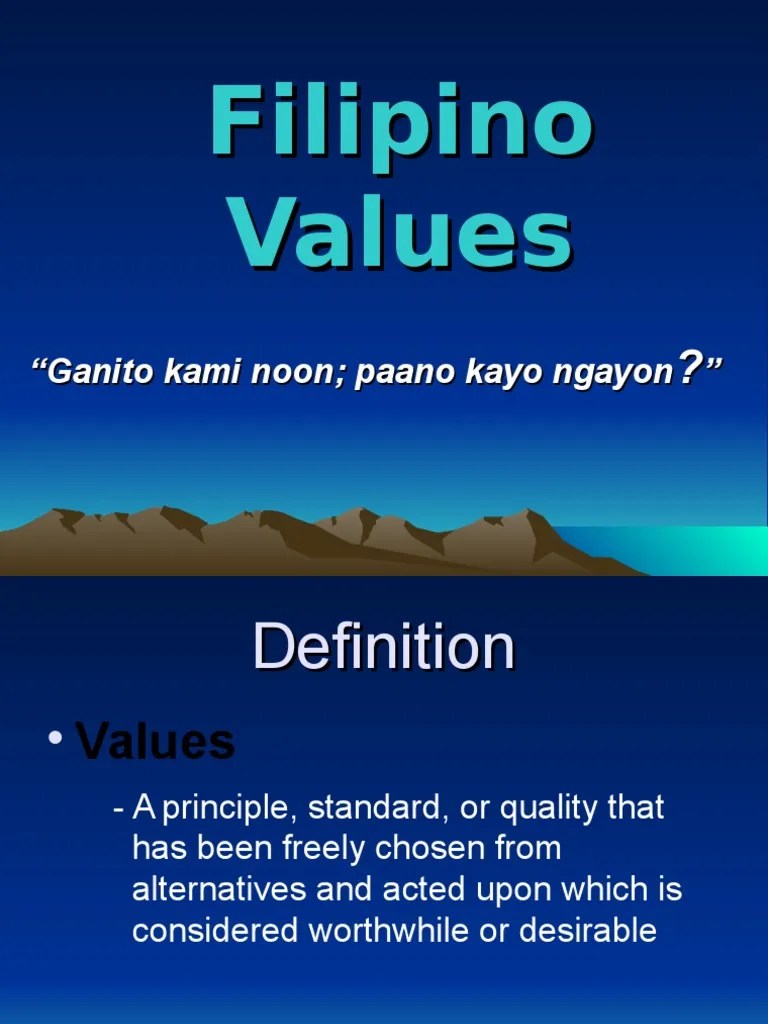 Filipino Values

“Ganito kami noon; paano kayo ngayon?”

Definition

• Values

- A principle, standard, or quality that has been freely chosen from alternatives and acted upon which is considered worthwhile or desirable